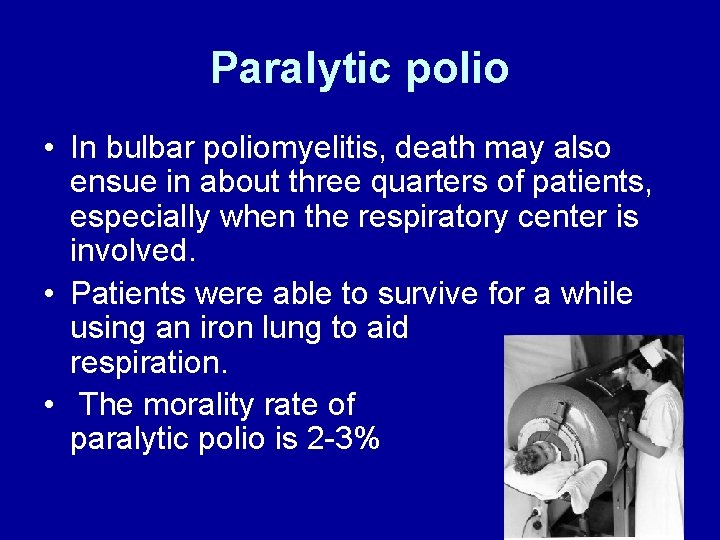 Paralytic polio

• In bulbar poliomyelitis, death may also ensue in about three quarters of patients, especially when the respiratory center is involved.

• Patients were able to survive for a while using an iron lung to aid respiration.

• The morality rate of paralytic polio is 2-3%